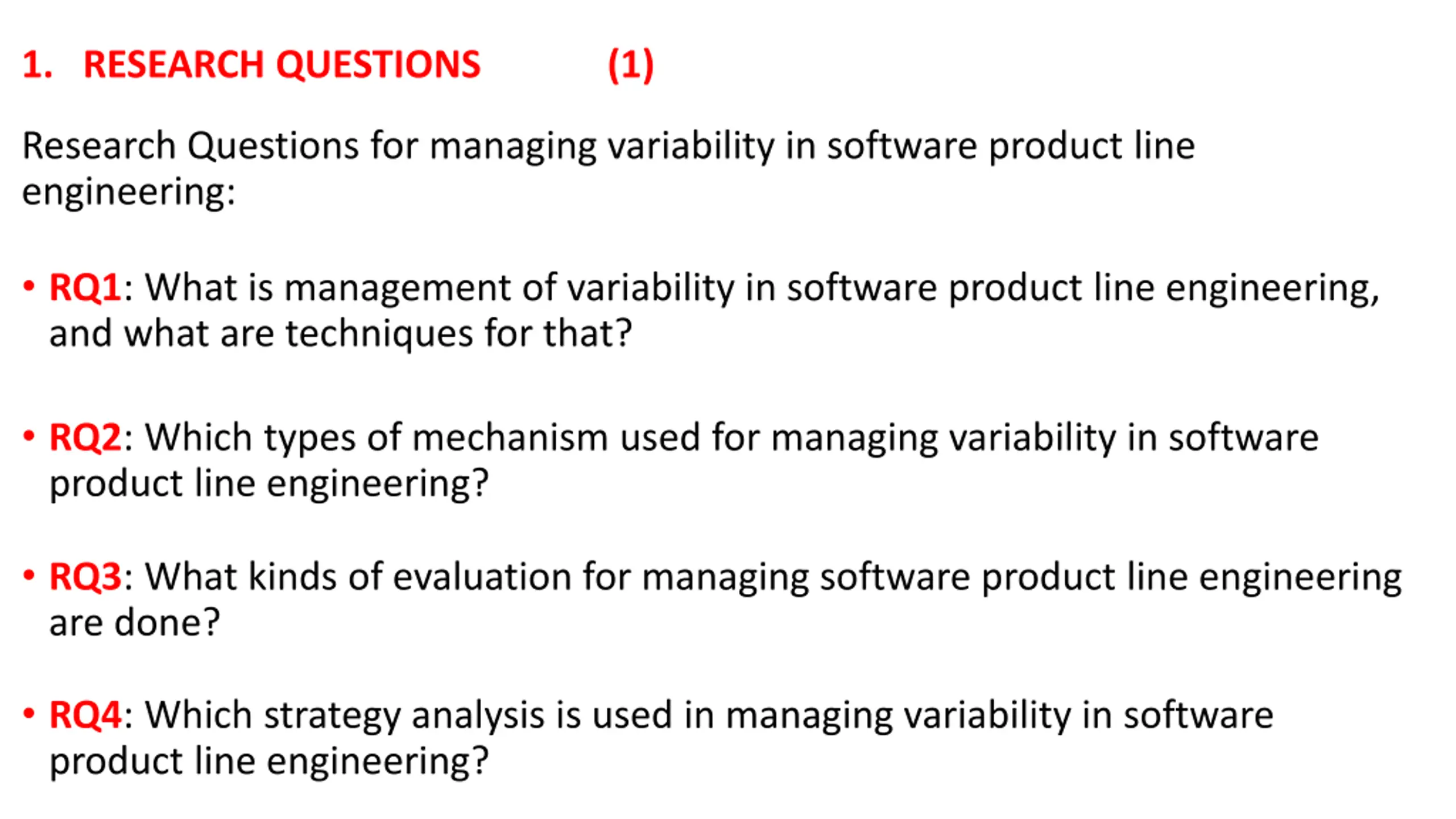 1. RESEARCH QUESTIONS (1)

Research Questions for managing variability in software product line engineering:

• RQ1: What is management of variability in software product line engineering, and what are techniques for that?

• RQ2: Which types of mechanism used for managing variability in software product line engineering?

• RQ3: What kinds of evaluation for managing software product line engineering are done?

• RQ4: Which strategy analysis is used in managing variability in software product line engineering?